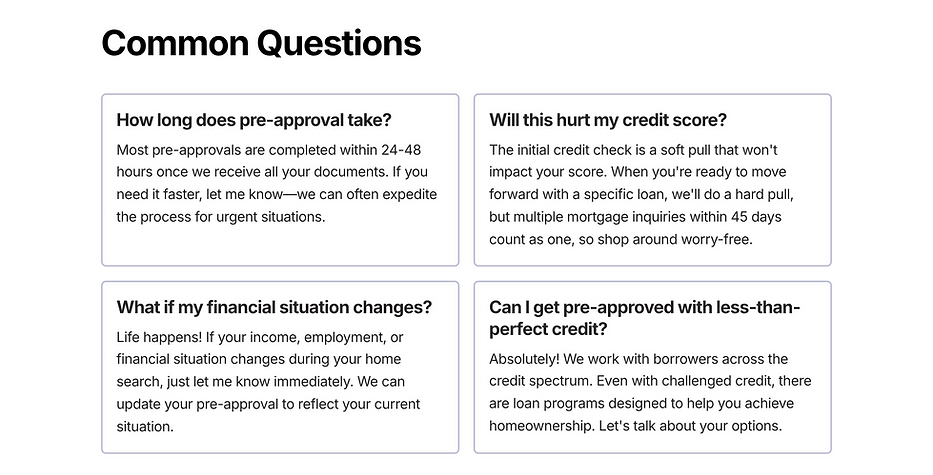 Common Questions

How long does pre-approval take?

Most pre-approvals are completed within 24-48 hours once we receive all your documents. If you need it faster, let me know—we can often expedite the process for urgent situations.

Will this hurt my credit score?

The initial credit check is a soft pull that won't impact your score. When you're ready to move forward with a specific loan, we'll do a hard pull, but multiple mortgage inquiries within 45 days count as one, so shop around worry-free.

What if my financial situation changes?

Life happens! If your income, employment, or financial situation changes during your home search, just let me know immediately. We can update your pre-approval to reflect your current situation.

Can I get pre-approved with less-than-perfect credit?

Absolutely! We work with borrowers across the credit spectrum. Even with challenged credit, there are loan programs designed to help you achieve homeownership. Let's talk about your options.